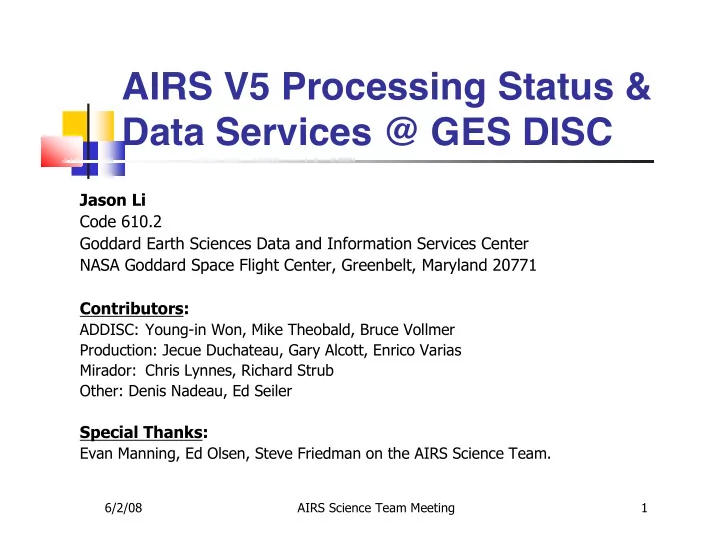 AIRS V5 Processing Status & Data Services @ GES DISC

Jason Li
Code 610.2
Goddard Earth Sciences Data and Information Services Center
NASA Goddard Space Flight Center, Greenbelt, Maryland 20771

Contributors:
ADDISC: Young-in Won, Mike Theobald, Bruce Vollmer
Production: Jecue Duchateau, Gary Alcott, Enrico Varias
Mirador: Chris Lynnes, Richard Strub
Other: Denis Nadeau, Ed Seiler

Special Thanks:
Evan Manning, Ed Olsen, Steve Friedman on the AIRS Science Team.

6/2/08 AIRS Science Team Meeting 1